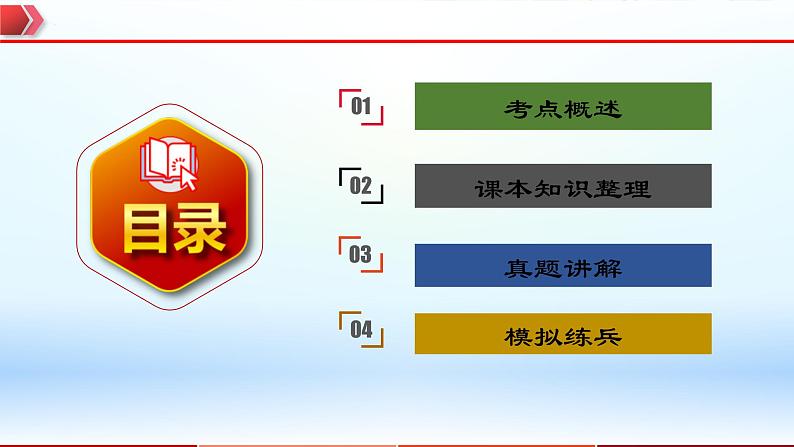 目录

01 考点概述

02 课本知识整理

03 真题讲解

04 模拟练兵